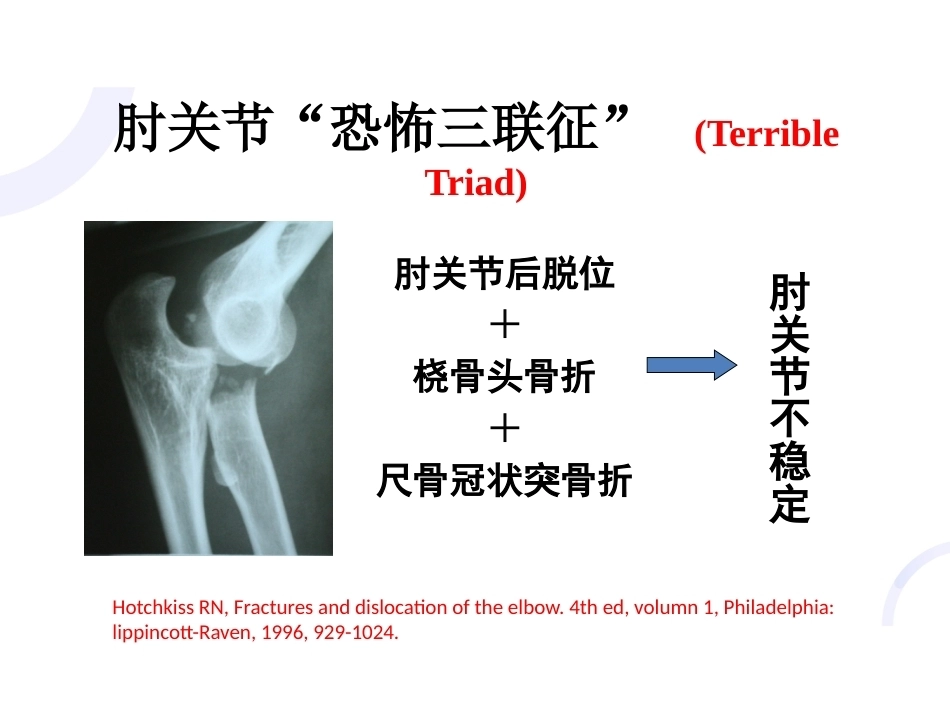 肘关节“恐怖三联征” (Terrible Triad)

肘关节后脱位
＋
桡骨头骨折
＋
尺骨冠状突骨折

肘关节不稳定

Hotchkiss RN, Fractures and dislocation of the elbow. 4th ed, volumn 1, Philadelphia: lippincott-Raven, 1996, 929-1024.